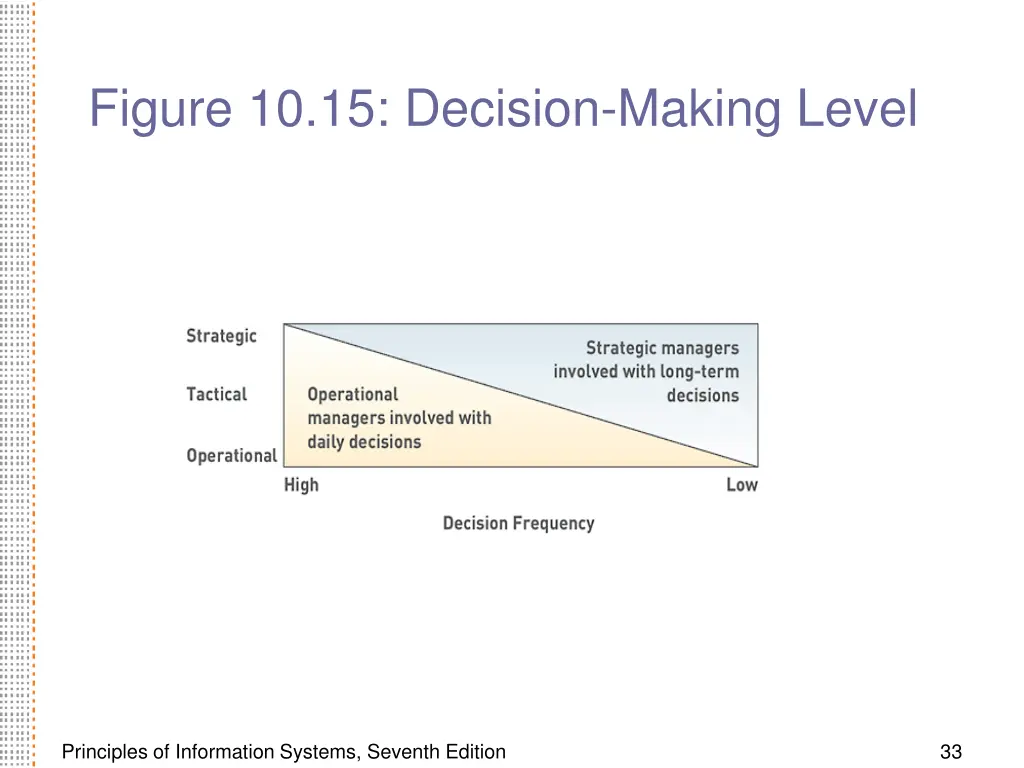 Figure 10.15: Decision-Making Level

Strategic

Tactical

Operational

Strategic managers involved with long-term decisions

Operational managers involved with daily decisions

High

Low

Decision Frequency

Principles of Information Systems, Seventh Edition

33